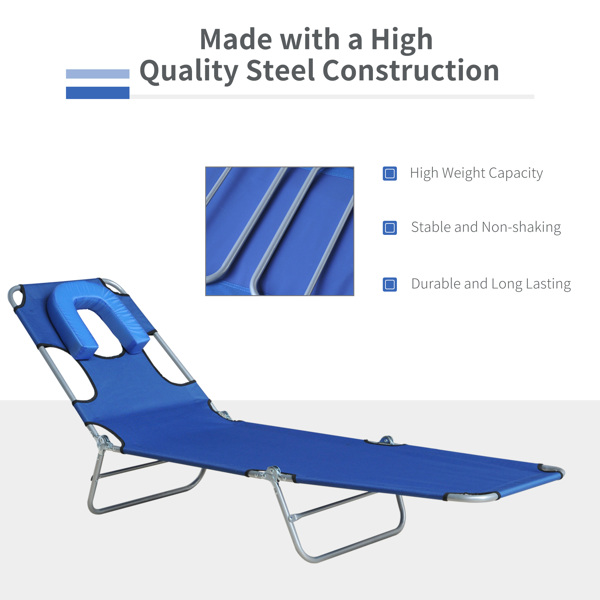 Made with a High Quality Steel Construction

High Weight Capacity

Stable and Non-shaking

Durable and Long Lasting